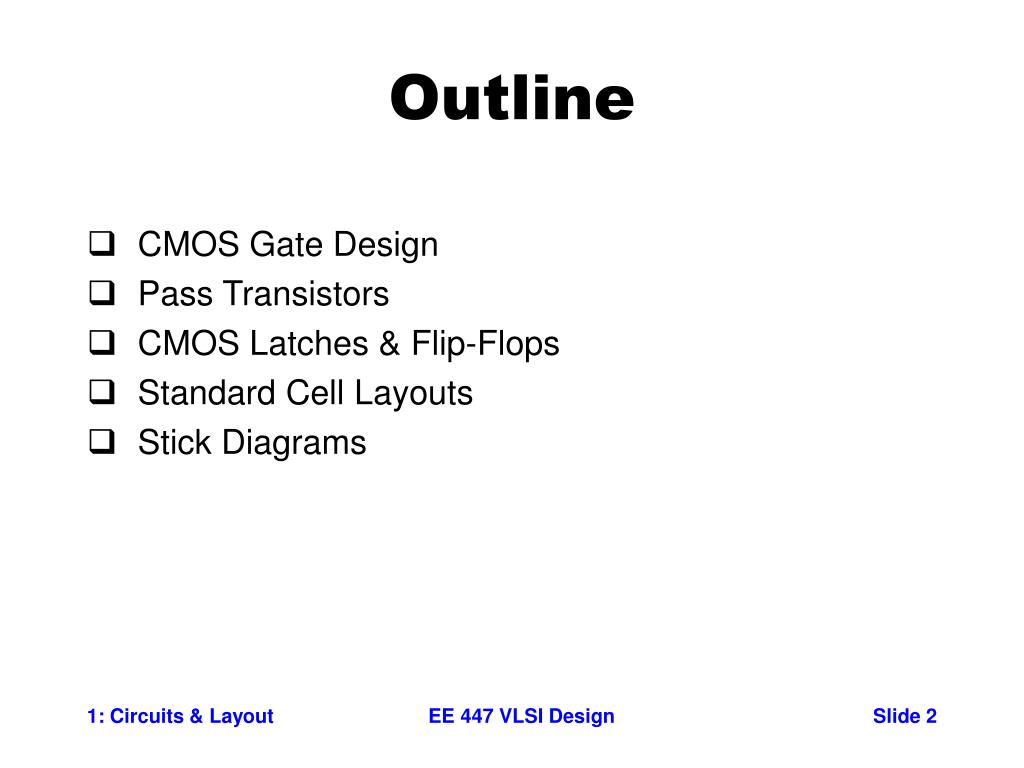 Outline

❑ CMOS Gate Design
❑ Pass Transistors
❑ CMOS Latches & Flip-Flops
❑ Standard Cell Layouts
❑ Stick Diagrams

1: Circuits & Layout

EE 447 VLSI Design

Slide 2